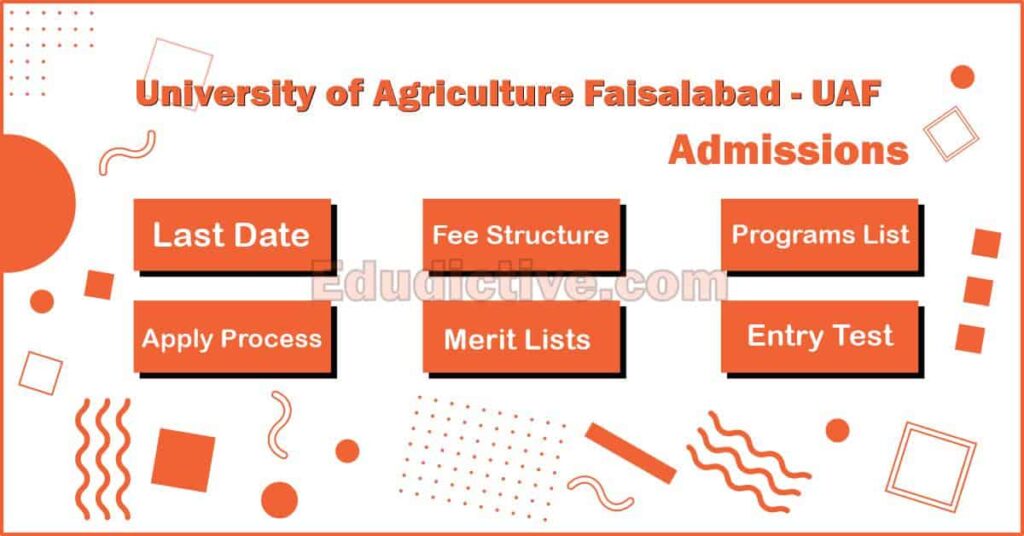 University of Agriculture Faisalabad - UAF
Admissions

Last Date
Fee Structure
Programs List

Edudictive.com

Apply Process
Merit Lists
Entry Test